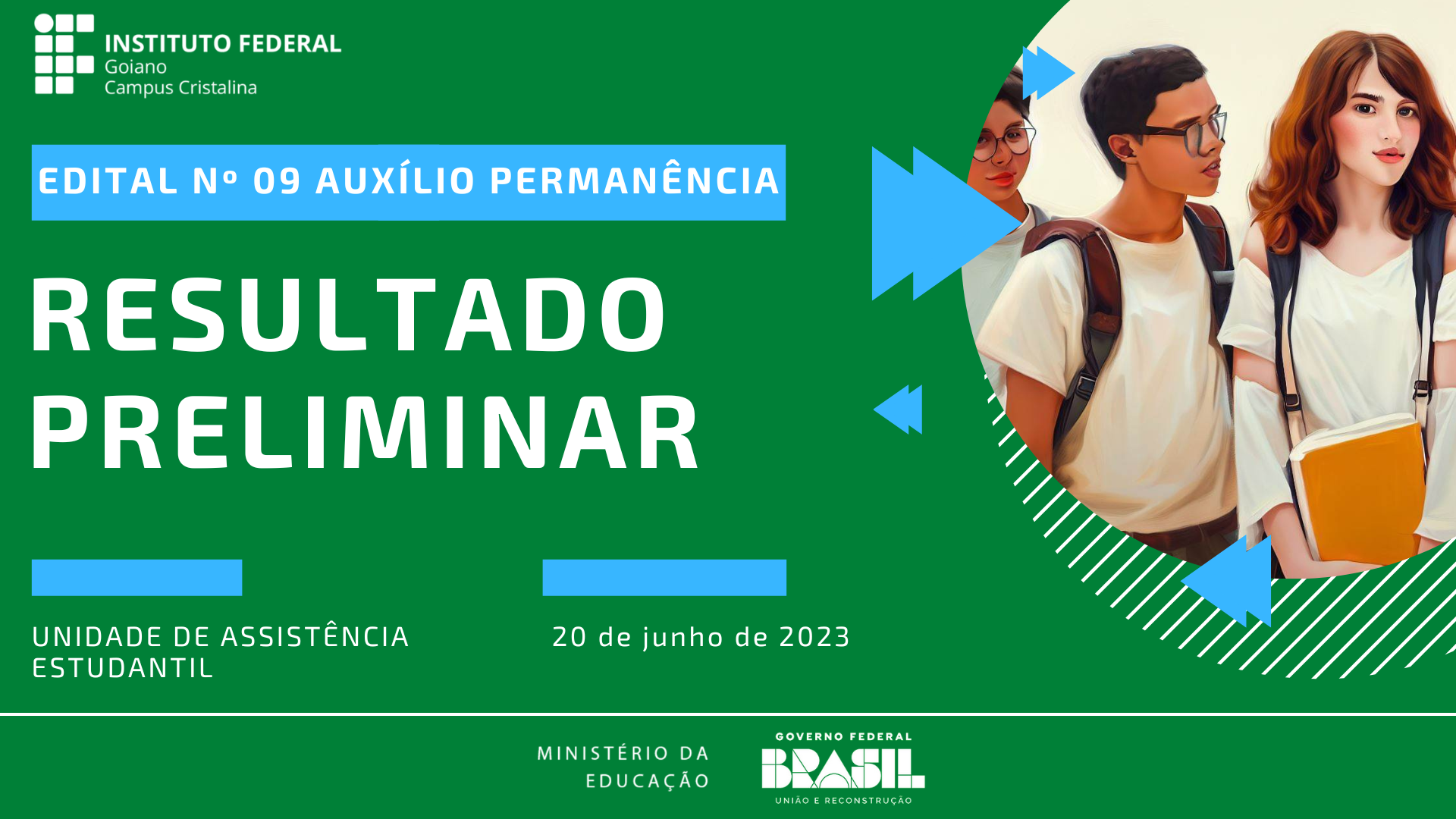 INSTITUTO FEDERAL
Goiano
Campus Cristalina

EDITAL Nº 09 AUXÍLIO PERMANÊNCIA

RESULTADO PRELIMINAR

UNIDADE DE ASSISTÊNCIA ESTUDANTIL

20 de junho de 2023

MINISTÉRIO DA EDUCAÇÃO

GOVERNO FEDERAL
BRASIL
UNIÃO E RECONSTRUÇÃO